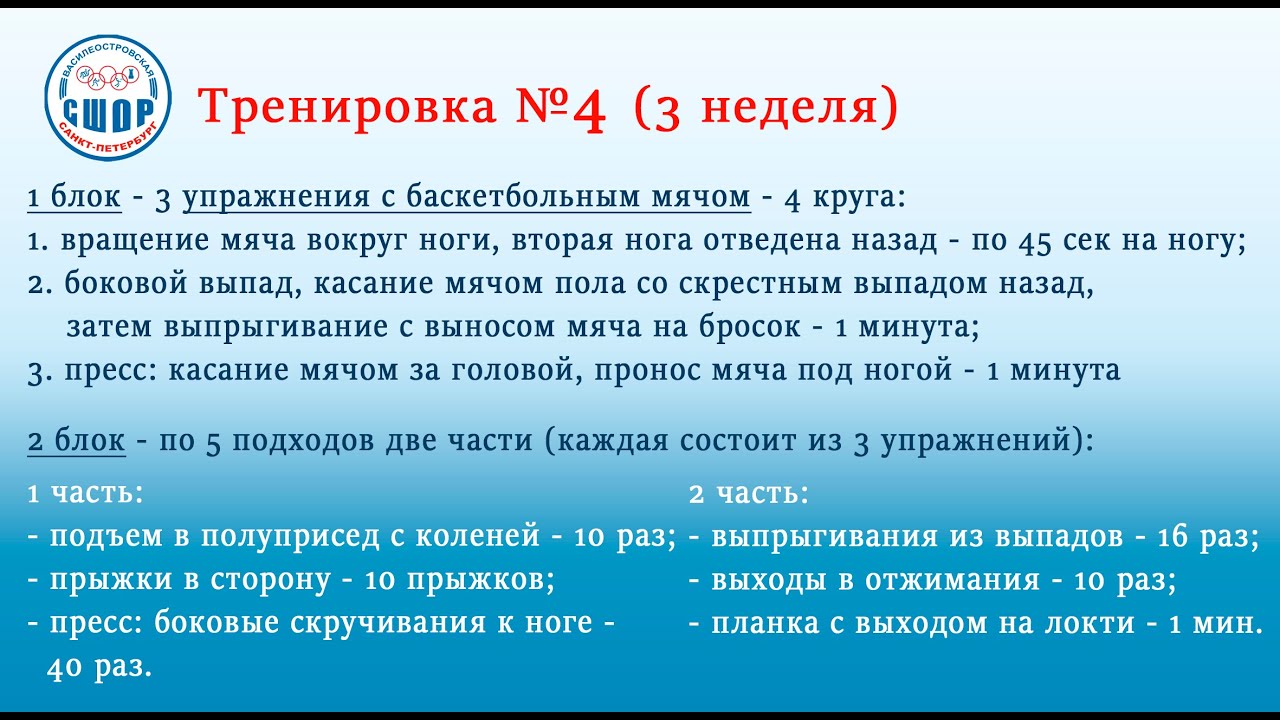 ВАСИЛЕОСТРОВСКАЯ
СШОР
САНКТ-ПЕТЕРБУРГ

Тренировка №4 (3 неделя)

1 блок - 3 упражнения с баскетбольным мячом - 4 круга:
1. вращение мяча вокруг ноги, вторая нога отведена назад - по 45 сек на ногу;
2. боковой выпад, касание мячом пола со скрестным выпадом назад, затем выпрыгивание с выносом мяча на бросок - 1 минута;
3. пресс: касание мячом за головой, пронос мяча под ногой - 1 минута

2 блок - по 5 подходов две части (каждая состоит из 3 упражнений):

1 часть:
- подъем в полуприсед с коленей - 10 раз;
- прыжки в сторону - 10 прыжков;
- пресс: боковые скручивания к ноге - 40 раз.

2 часть:
- выпрыгивания из выпадов - 16 раз;
- выходы в отжимания - 10 раз;
- планка с выходом на локти - 1 мин.